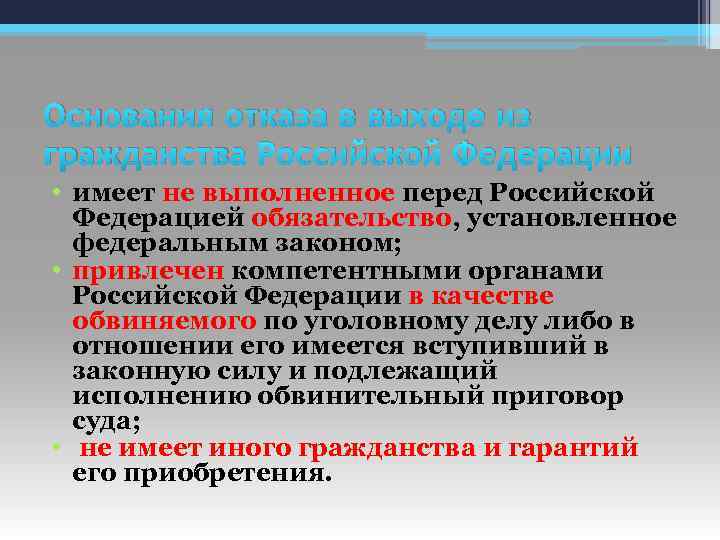 Основания отказа в выходе из гражданства Российской Федерации

• имеет не выполненное перед Российской Федерацией обязательство, установленное федеральным законом;
• привлечен компетентными органами Российской Федерации в качестве обвиняемого по уголовному делу либо в отношении его имеется вступивший в законную силу и подлежащий исполнению обвинительный приговор суда;
• не имеет иного гражданства и гарантий его приобретения.